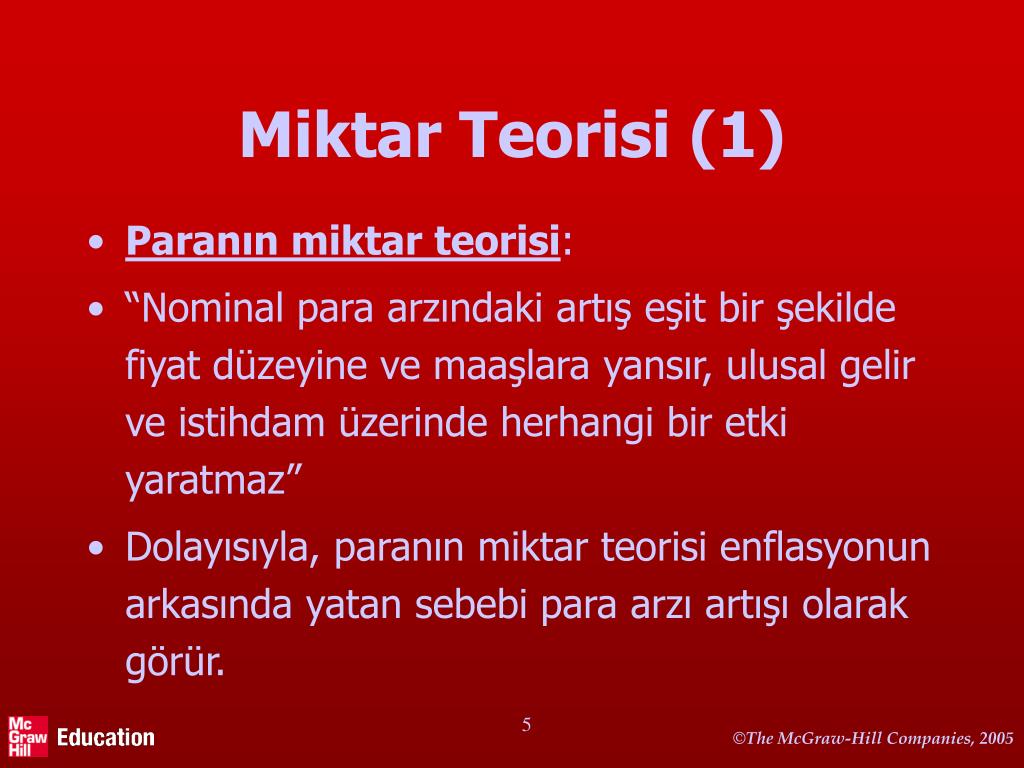 Miktar Teorisi (1)

• Paranın miktar teorisi:

• “Nominal para arzındaki artış eşit bir şekilde fiyat düzeyine ve maaşlara yansır, ulusal gelir ve istihdam üzerinde herhangi bir etki yaratmaz”

• Dolayısıyla, paranın miktar teorisi enflasyonun arkasında yatan sebebi para arzı artışı olarak görür.

Mc Graw Hill Education

5

©The McGraw-Hill Companies, 2005